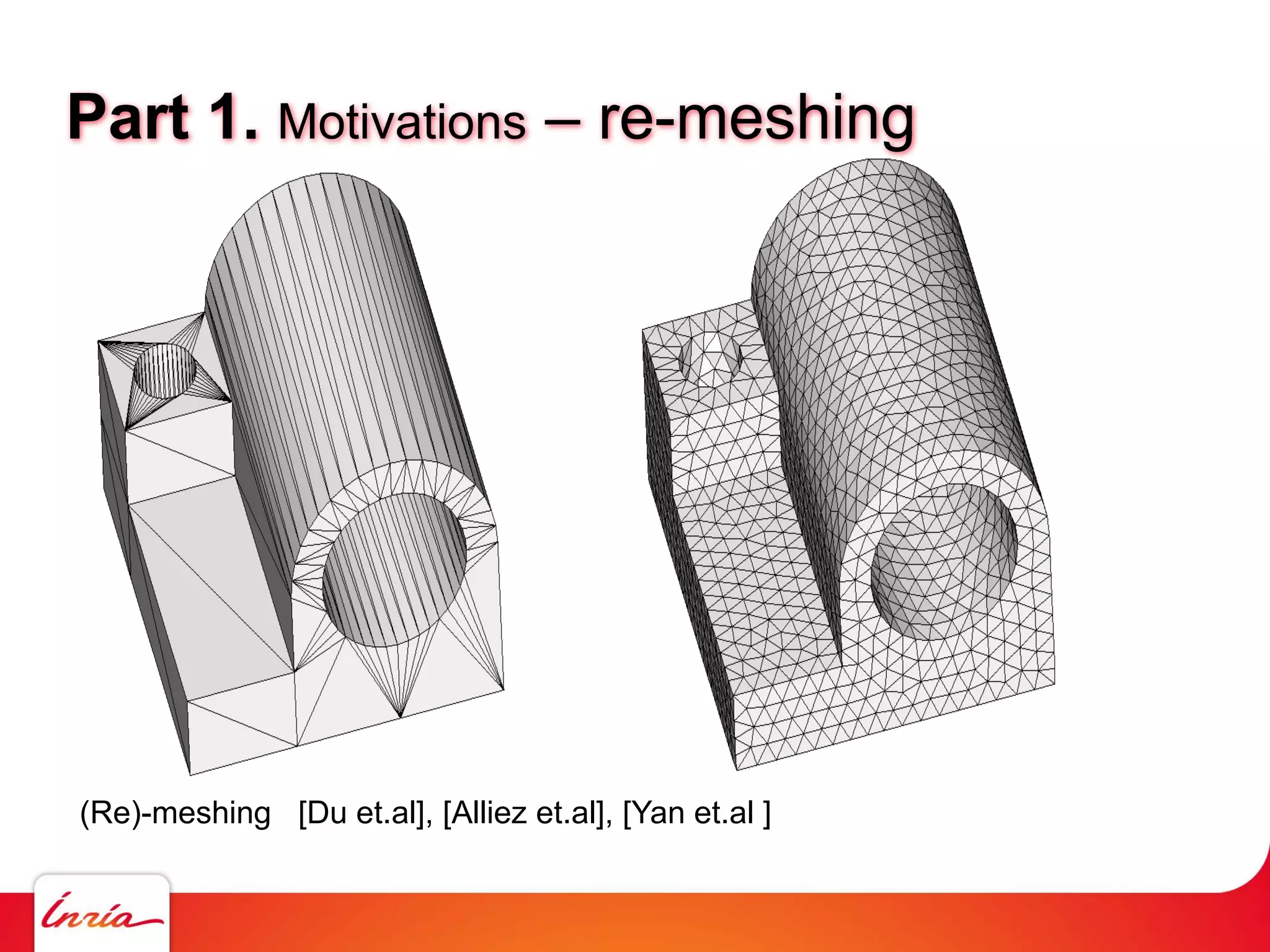 Part 1. Motivations – re-meshing

(Re)-meshing [Du et.al], [Alliez et.al], [Yan et.al ]

Inria